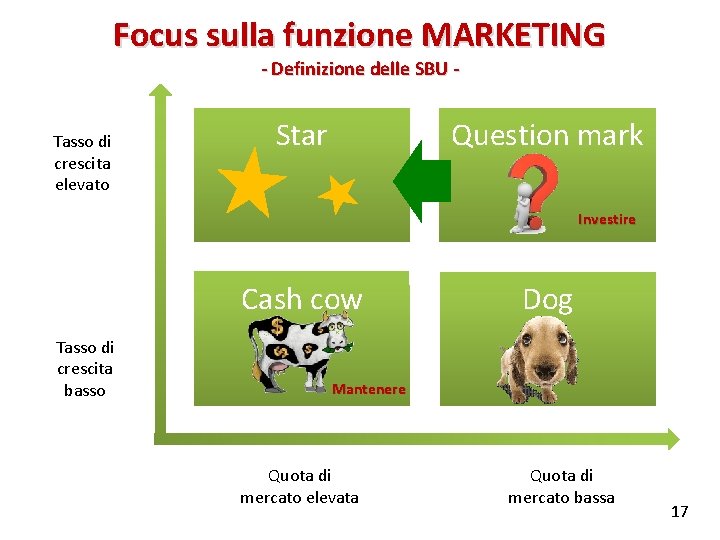 Focus sulla funzione MARKETING

- Definizione delle SBU -

Tasso di crescita elevato

Star

Question mark

Investire

Tasso di crescita basso

Cash cow

Mantenere

Dog

Quota di mercato elevata

Quota di mercato bassa

17